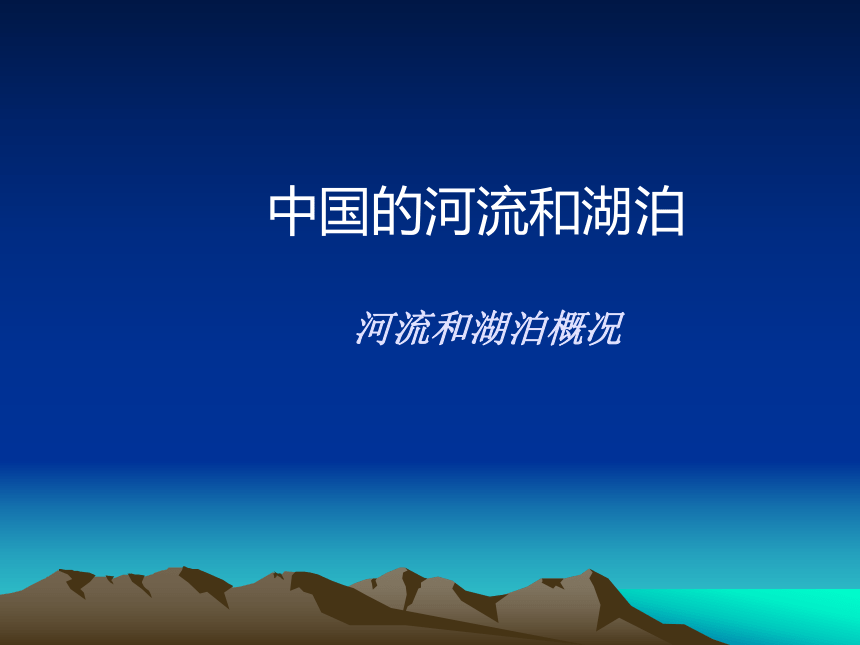 中国的河流和湖泊

河流和湖泊概况